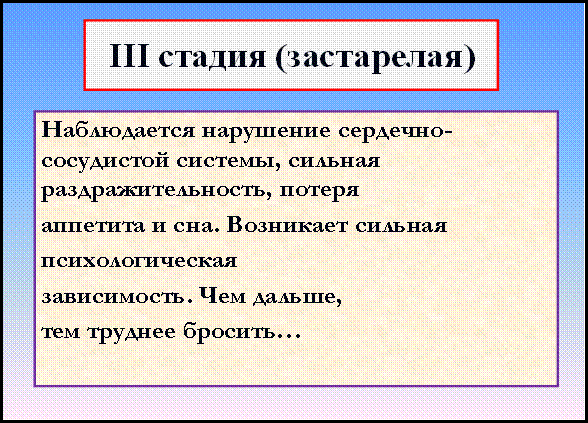 III стадия (застарелая)

Наблюдается нарушение сердечно-сосудистой системы, сильная раздражительность, потеря аппетита и сна. Возникает сильная психологическая зависимость. Чем дальше, тем труднее бросить…